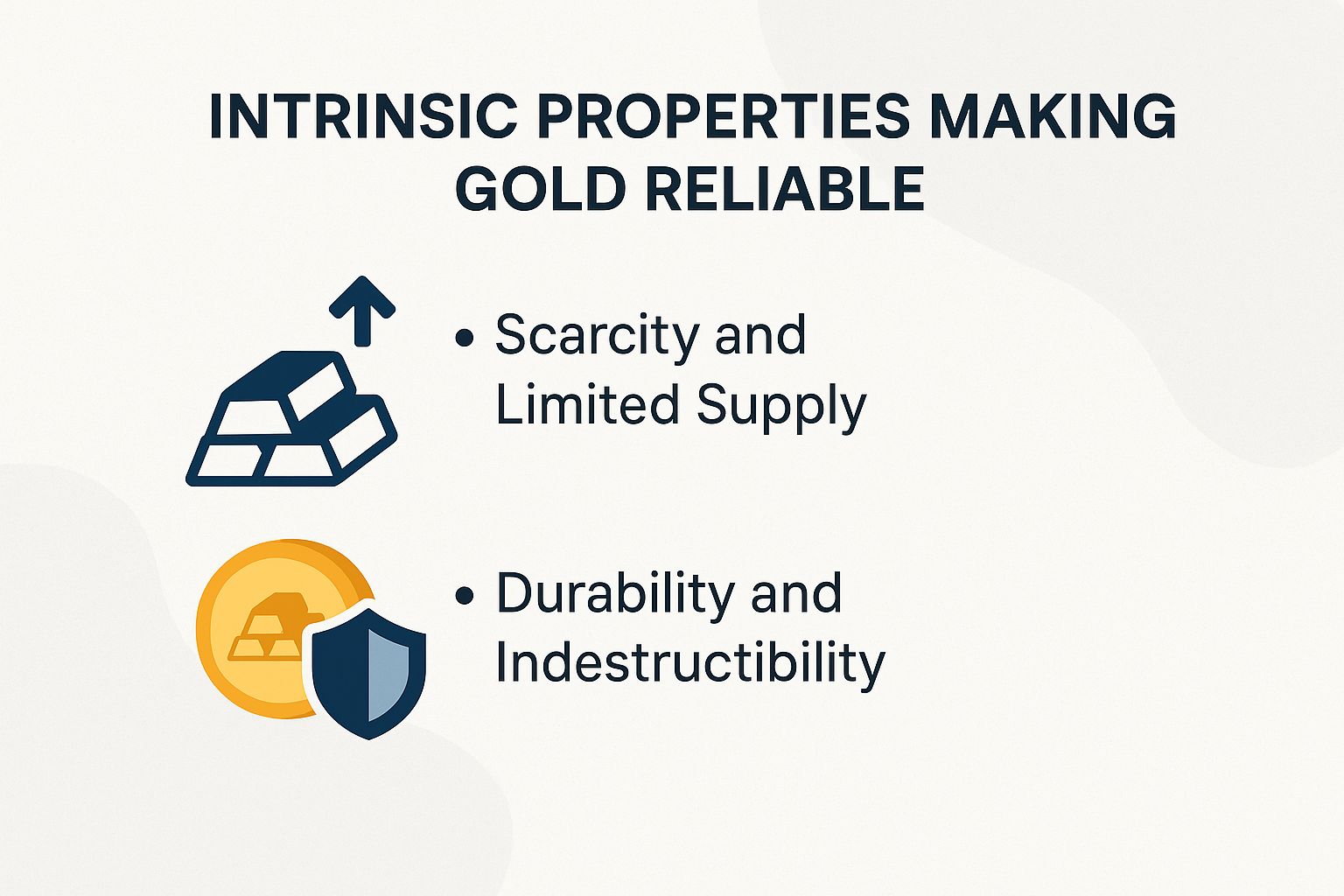 INTRINSIC PROPERTIES MAKING GOLD RELIABLE

• Scarcity and Limited Supply

• Durability and Indestructibility